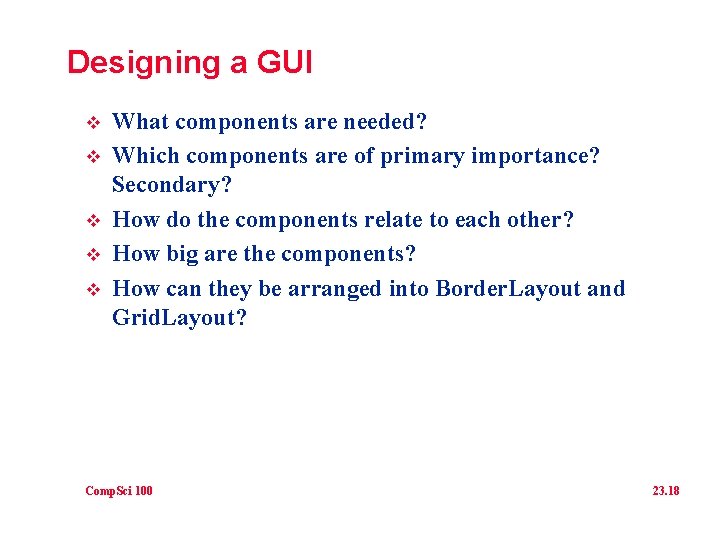 Designing a GUI

❖ What components are needed?

❖ Which components are of primary importance? Secondary?

❖ How do the components relate to each other?

❖ How big are the components?

❖ How can they be arranged into BorderLayout and GridLayout?

CompSci 100

23.18